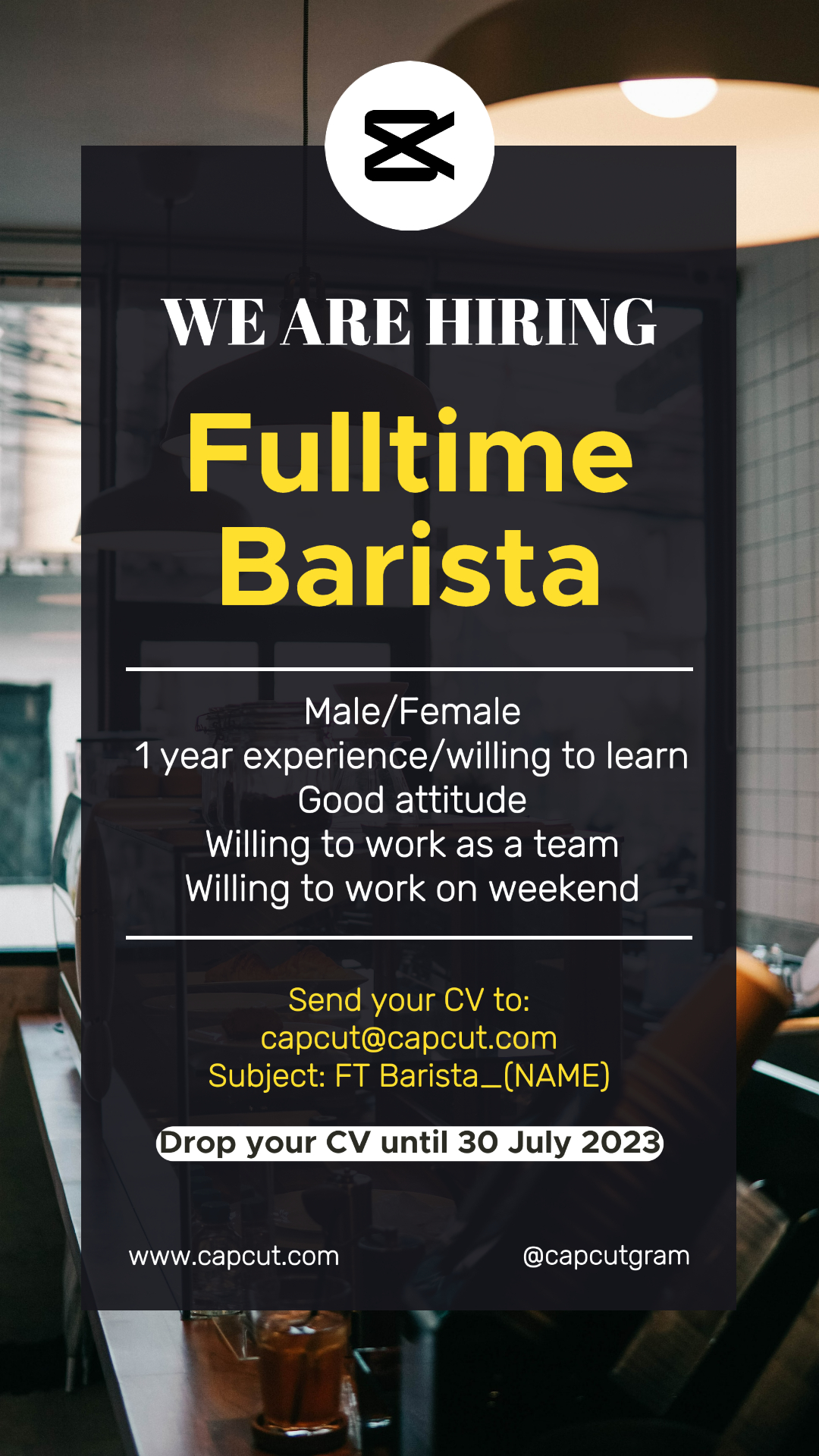 WE ARE HIRING

Fulltime Barista

Male/Female
1 year experience/willing to learn
Good attitude
Willing to work as a team
Willing to work on weekend

Send your CV to:
capcut@capcut.com
Subject: FT Barista_(NAME)

Drop your CV until 30 July 2023

www.capcut.com

@capcutgram